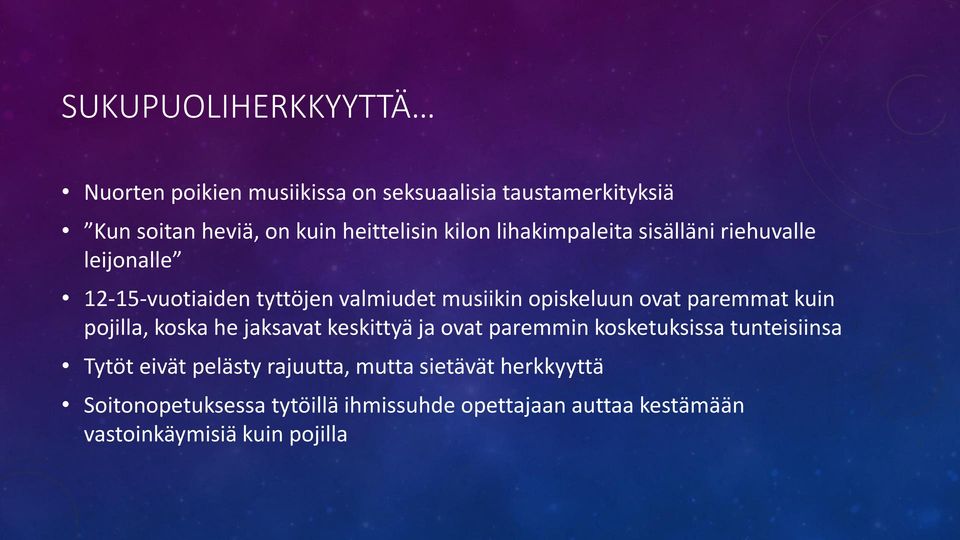 SUKUPUOLIHERKKYYTTÄ…

• Nuorten poikien musiikissa on seksuaalisia taustamerkityksiä
• ”Kun soitan heviä, on kuin heittelisin kilon lihakimpaleita sisälläni riehuvalle leijonalle”
• 12-15-vuotiaiden tyttöjen valmiudet musiikin opiskeluun ovat paremmat kuin pojilla, koska he jaksavat keskittyä ja ovat paremmin kosketuksissa tunteisiinsa
• Tytöt eivät pelästy rajuutta, mutta sietävät herkkyyttä
• Soitonopetuksessa tytöillä ihmissuhde opettajaan auttaa kestämään vastoinkäymisiä kuin pojilla